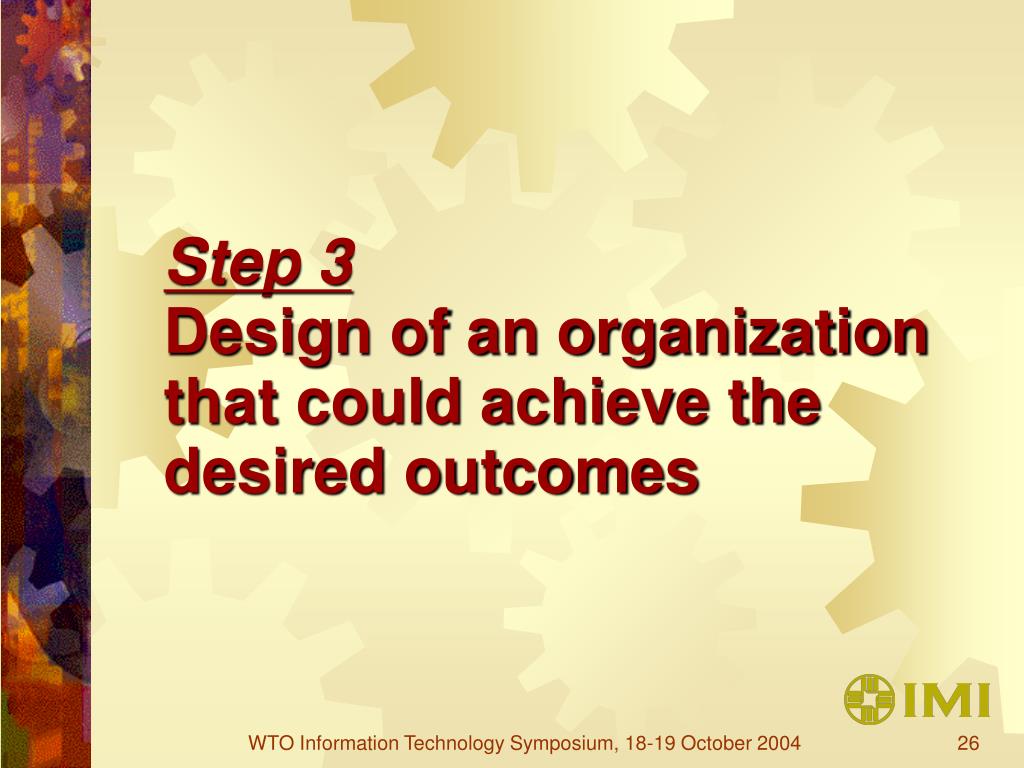 Step 3
Design of an organization that could achieve the desired outcomes

IMI

WTO Information Technology Symposium, 18-19 October 2004

26